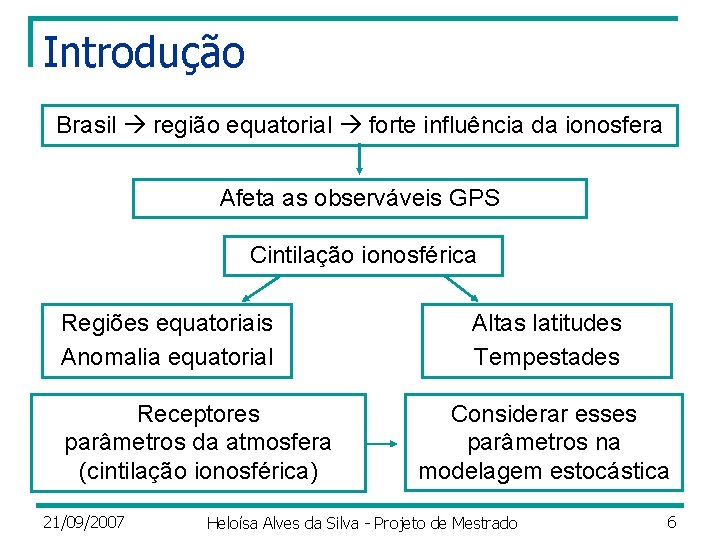 Introdução

Brasil → região equatorial → forte influência da ionosfera

Afeta as observáveis GPS

Cintilação ionosférica

Regiões equatoriais
Anomalia equatorial

Altas latitudes
Tempestades

Receptores
parâmetros da atmosfera
(cintilação ionosférica)

Considerar esses
parâmetros na
modelagem estocástica

21/09/2007

Heloísa Alves da Silva - Projeto de Mestrado

6